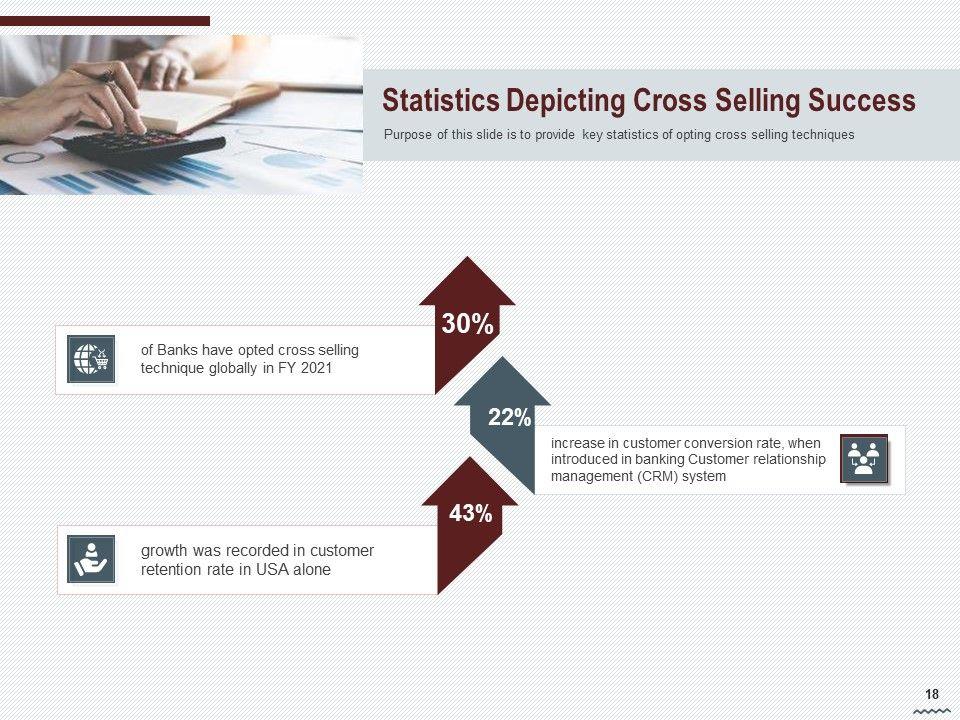 Statistics Depicting Cross Selling Success

Purpose of this slide is to provide key statistics of opting cross selling techniques

30%

of Banks have opted cross selling technique globally in FY 2021

22%

increase in customer conversion rate, when introduced in banking Customer relationship management (CRM) system

43%

growth was recorded in customer retention rate in USA alone

18